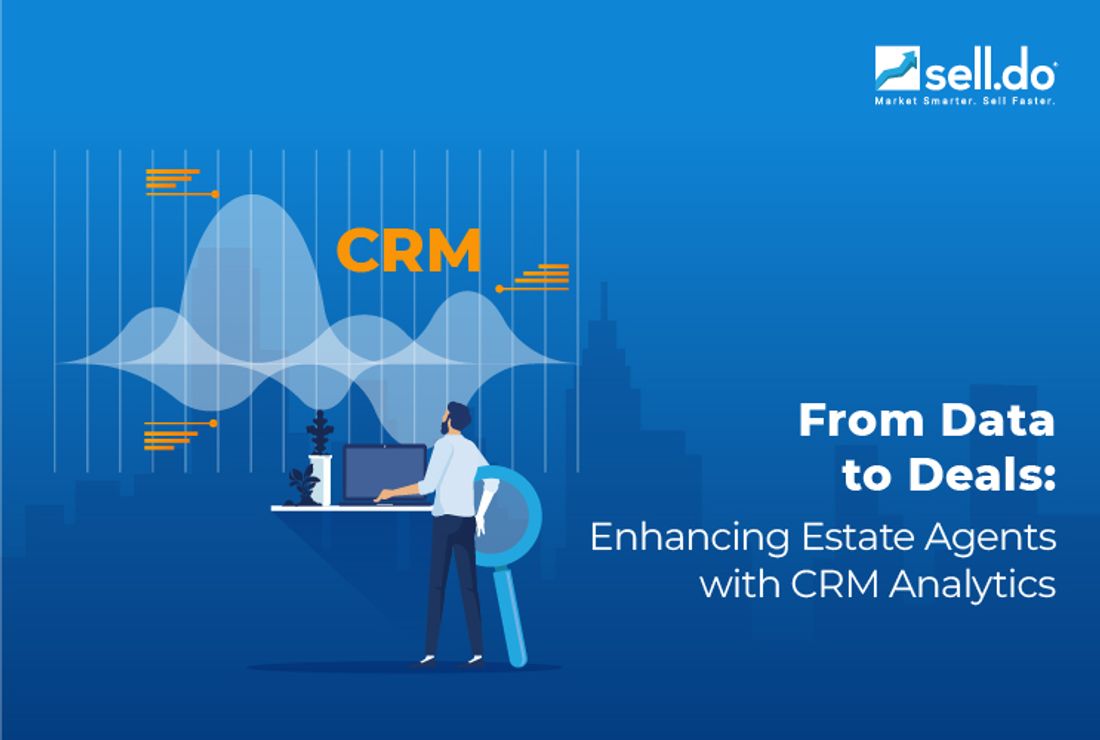 sell.do
Market Smarter. Sell Faster.

CRM

From Data to Deals:
Enhancing Estate Agents with CRM Analytics